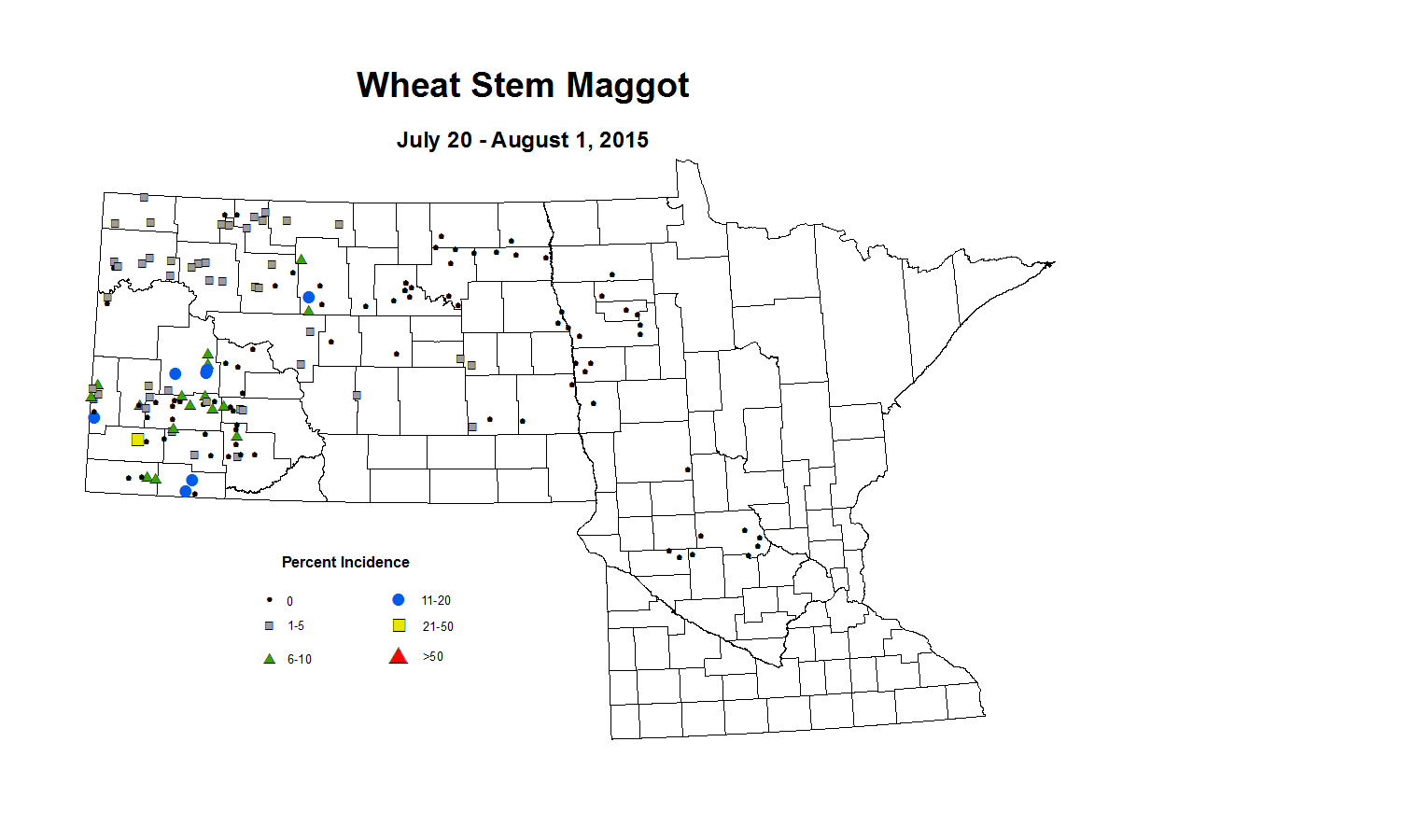 Wheat Stem Maggot

July 20 - August 1, 2015

Percent Incidence

0
1-5
6-10
11-20
21-50
>50